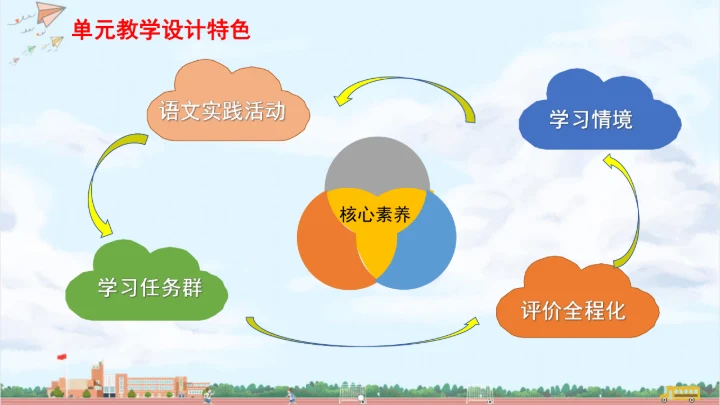 单元教学设计特色

语文实践活动

学习情境

核心素养

学习任务群

评价全程化